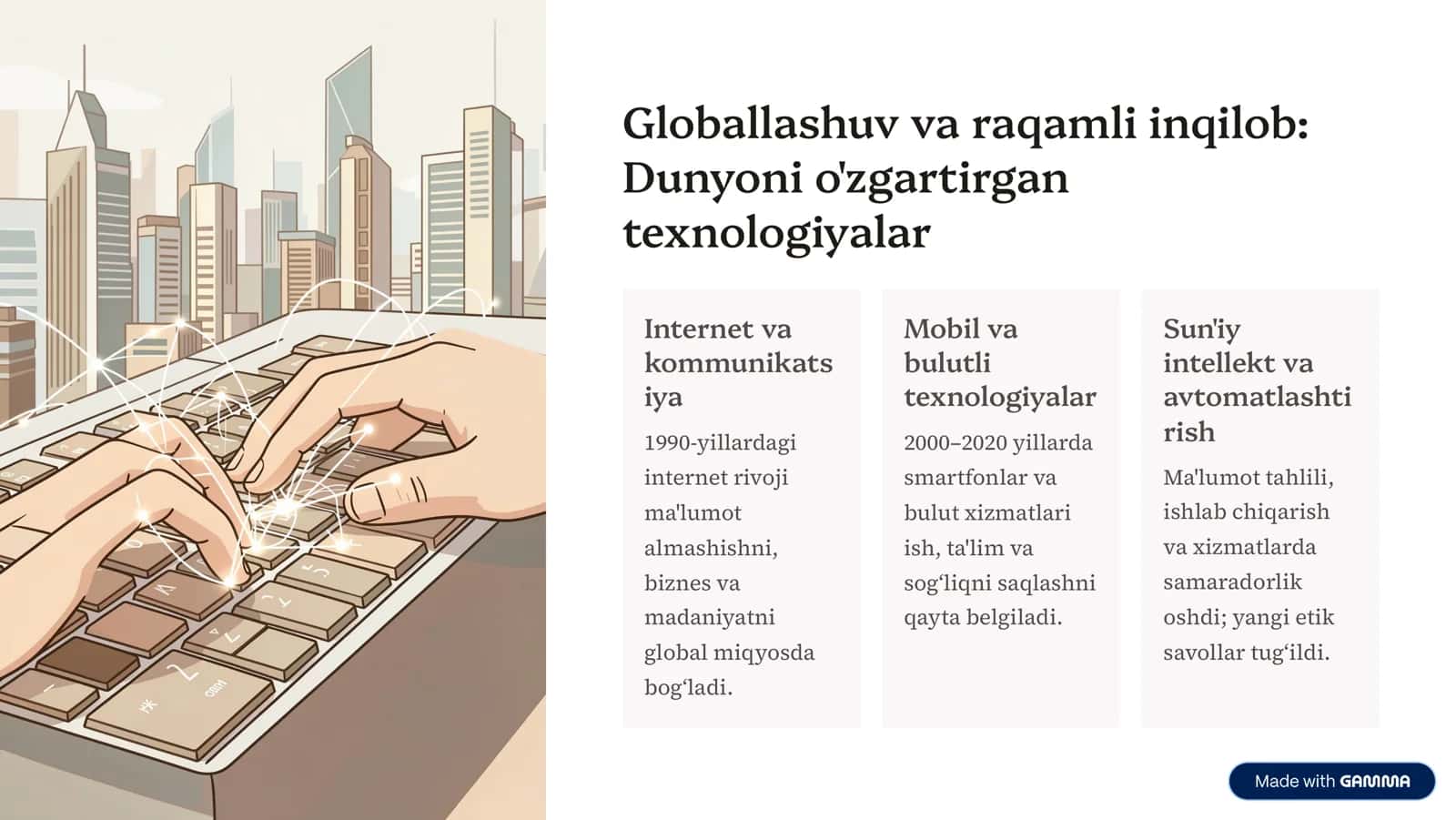 Globallashuv va raqamli inqilob: Dunyoni o'zgartirgan texnologiyalar

Internet va kommunikatsiya

1990-yillardagi internet rivoji ma'lumot almashishni, biznes va madaniyatni global miqyosda bog‘ladi.

Mobil va bulutli texnologiyalar

2000–2020 yillarda smartfonlar va bulut xizmatlari ish, ta'lim va sog‘liqni saqlashni qayta belgiladi.

Sun'iy intellekt va avtomatlashtirish

Ma'lumot tahlili, ishlab chiqarish va xizmatlarda samaradorlik oshdi; yangi etik savollar tug‘ildi.

Made with GAMMA